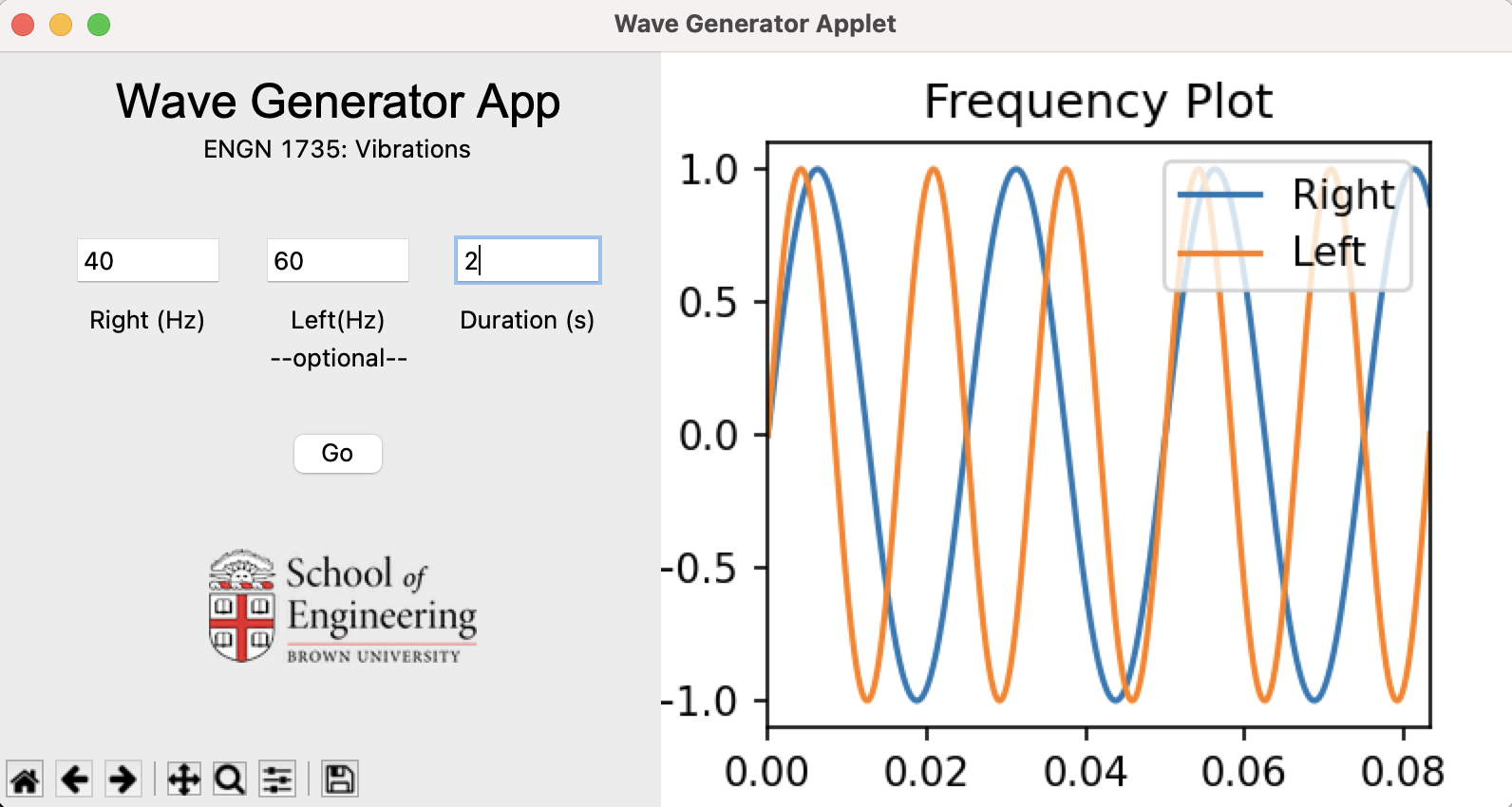 Wave Generator Applet

Wave Generator App

ENGN 1735: Vibrations

40

60

2

Right (Hz)

Left(Hz)
--optional--

Duration (s)

Go

School of Engineering
BROWN UNIVERSITY

Frequency Plot

Right
Left

1.0
0.5
0.0
-0.5
-1.0

0.00
0.02
0.04
0.06
0.08